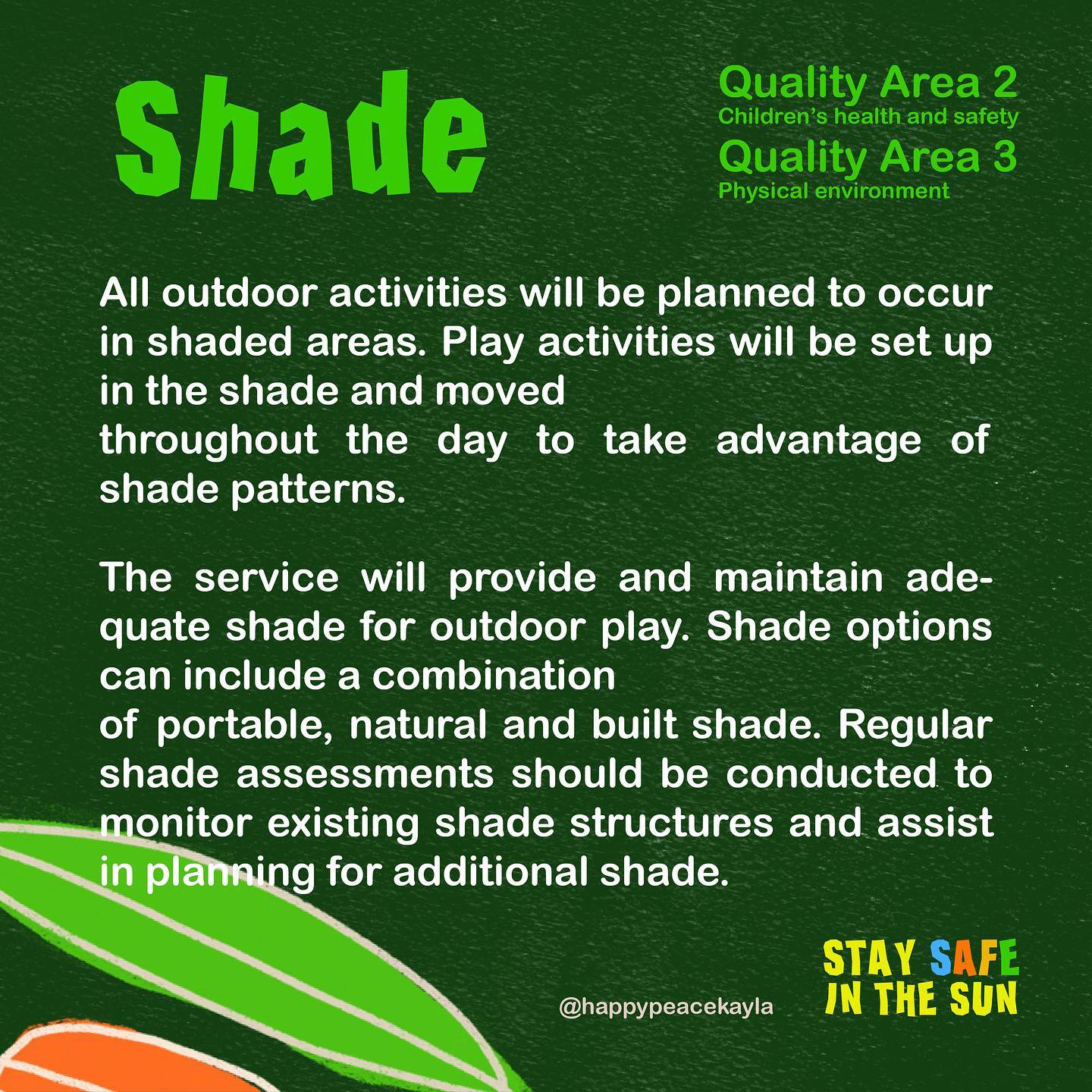 Shade

Quality Area 2
Children's health and safety
Quality Area 3
Physical environment

All outdoor activities will be planned to occur in shaded areas. Play activities will be set up in the shade and moved throughout the day to take advantage of shade patterns.

The service will provide and maintain adequate shade for outdoor play. Shade options can include a combination of portable, natural and built shade. Regular shade assessments should be conducted to monitor existing shade structures and assist in planning for additional shade.

@happypeacekayla

STAY SAFE
IN THE SUN